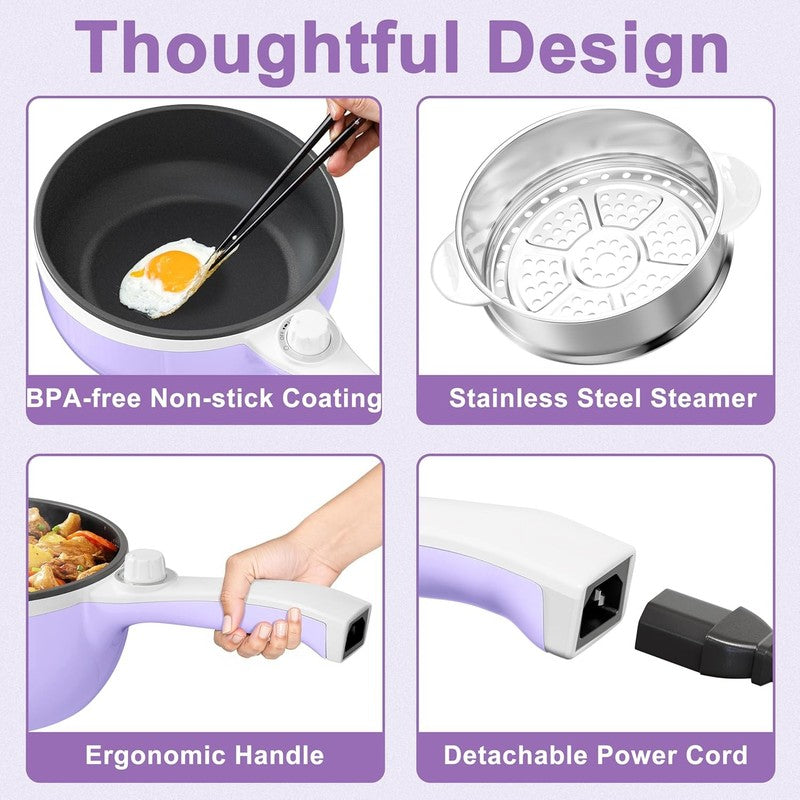 Thoughtful Design

BPA-free Non-stick Coating

Stainless Steel Steamer

Ergonomic Handle

Detachable Power Cord